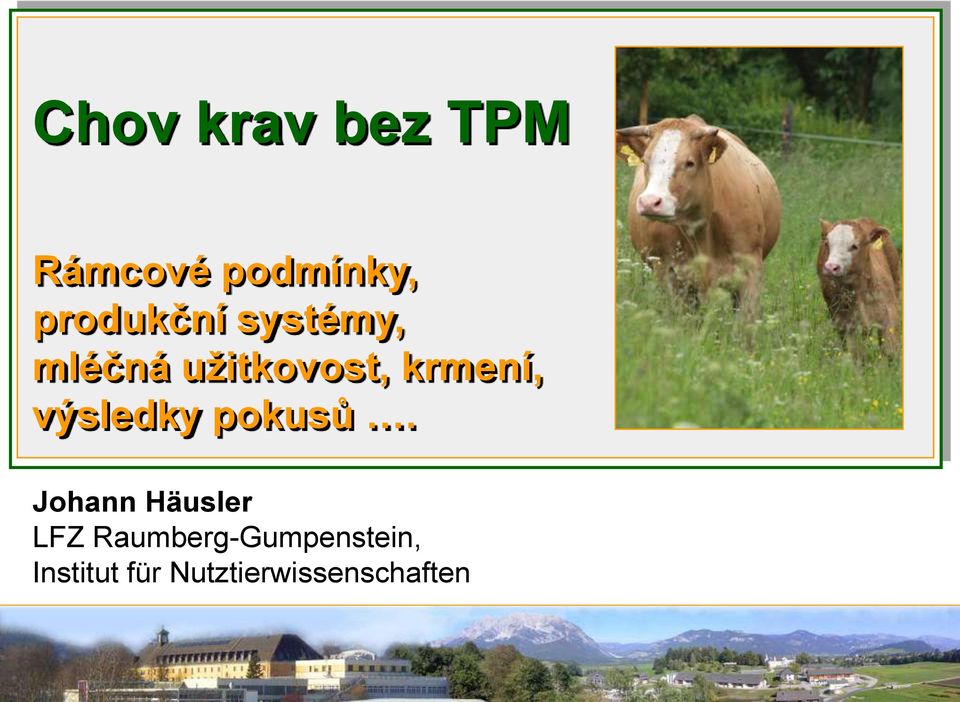 Chov krav bez TPM

Rámcové podmínky, produkční systémy, mléčná užitkovost, krmení, výsledky pokusů ….

Johann Häusler
LFZ Raumberg-Gumpenstein,
Institut für Nutztierwissenschaften